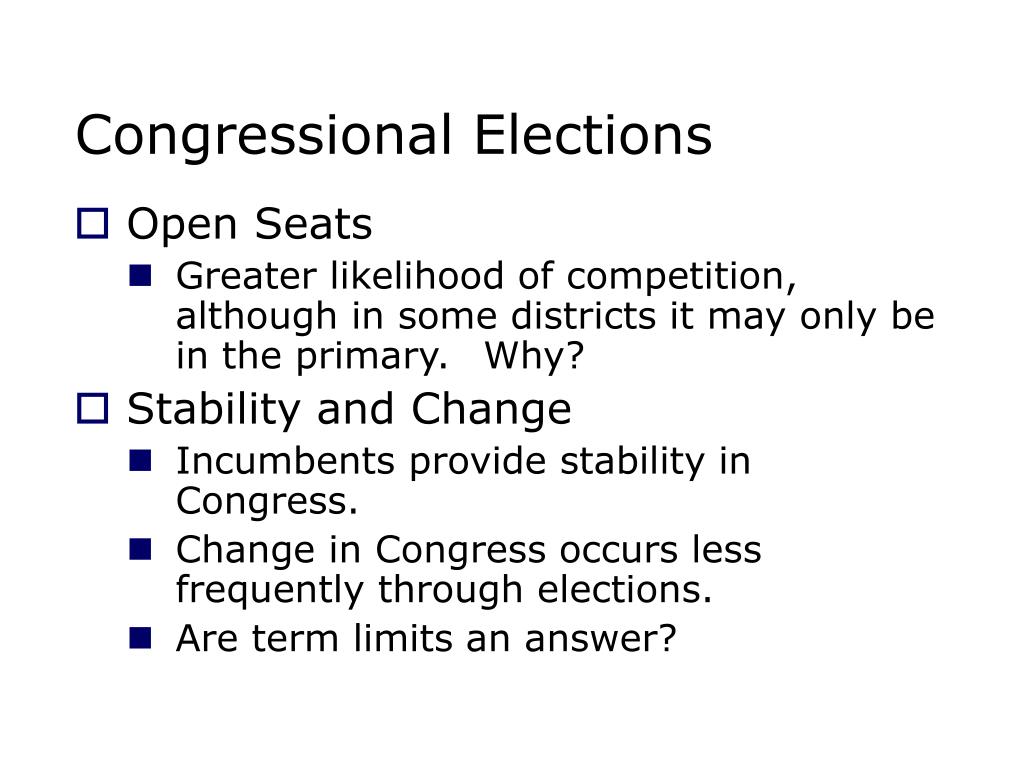 Congressional Elections

Open Seats

Greater likelihood of competition, although in some districts it may only be in the primary.  Why?

Stability and Change

Incumbents provide stability in Congress.

Change in Congress occurs less frequently through elections.

Are term limits an answer?